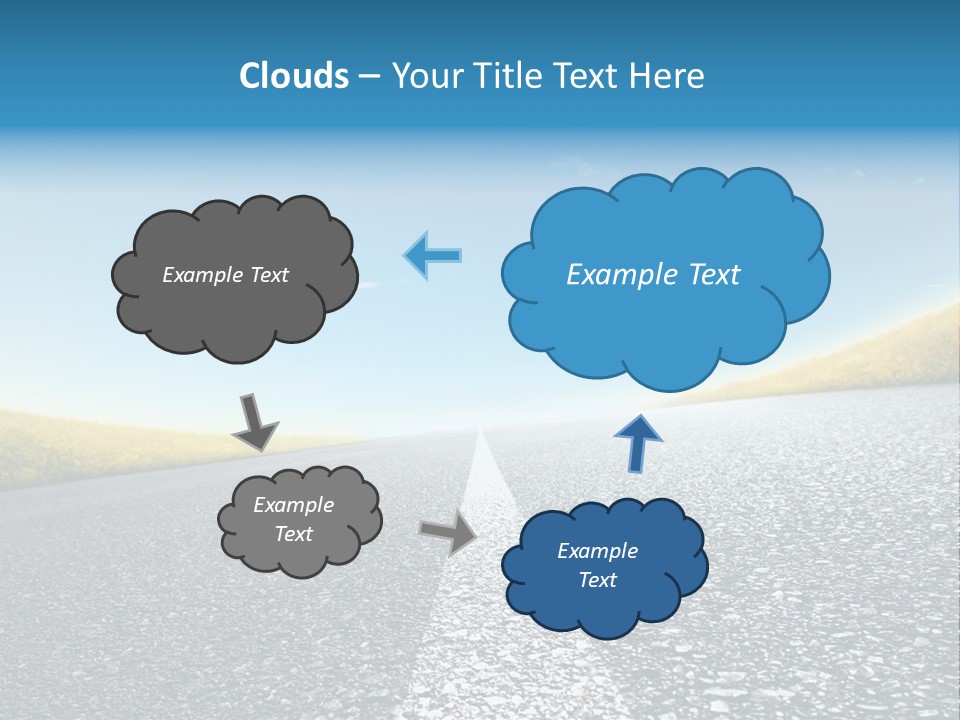 Clouds – Your Title Text Here

Example Text

Example Text

Example Text

Example Text